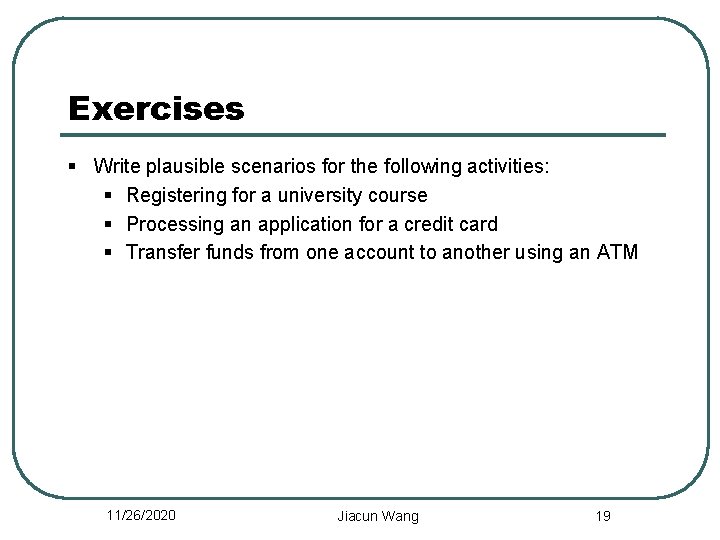 Exercises

- Write plausible scenarios for the following activities:
  - Registering for a university course
  - Processing an application for a credit card
  - Transfer funds from one account to another using an ATM

11/26/2020 Jiacun Wang 19